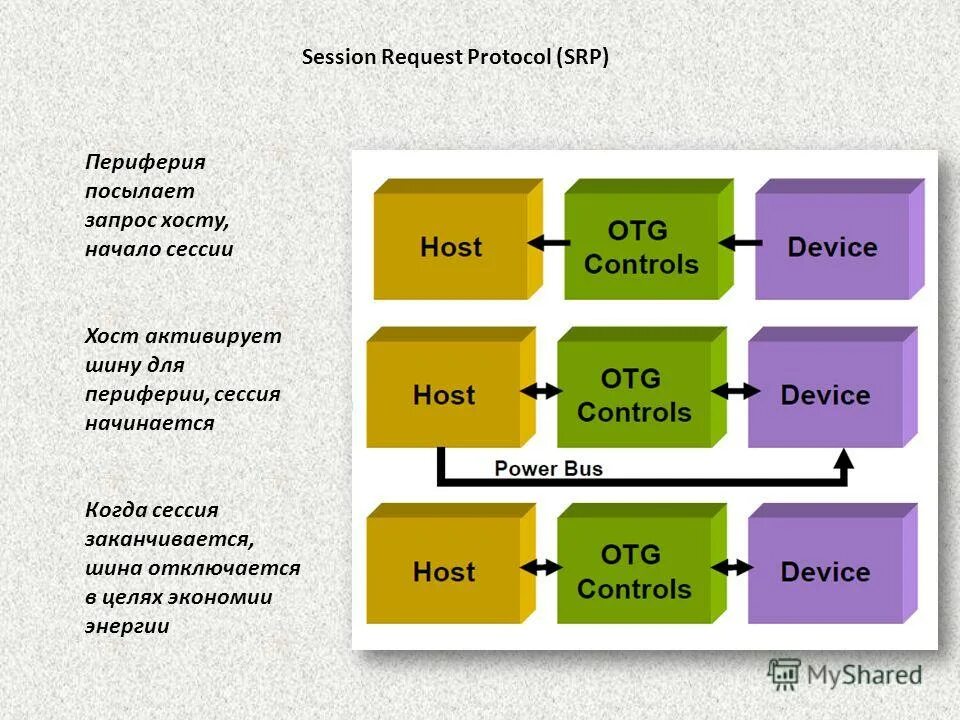 Session Request Protocol (SRP)

Периферия посылает запрос хосту, начало сессии

Хост активирует шину для периферии, сессия начинается

Когда сессия заканчивается, шина отключается в целях экономии энергии

Host

OTG Controls

Device

Host

OTG Controls

Device

Power Bus

Host

OTG Controls

Device

MyShared